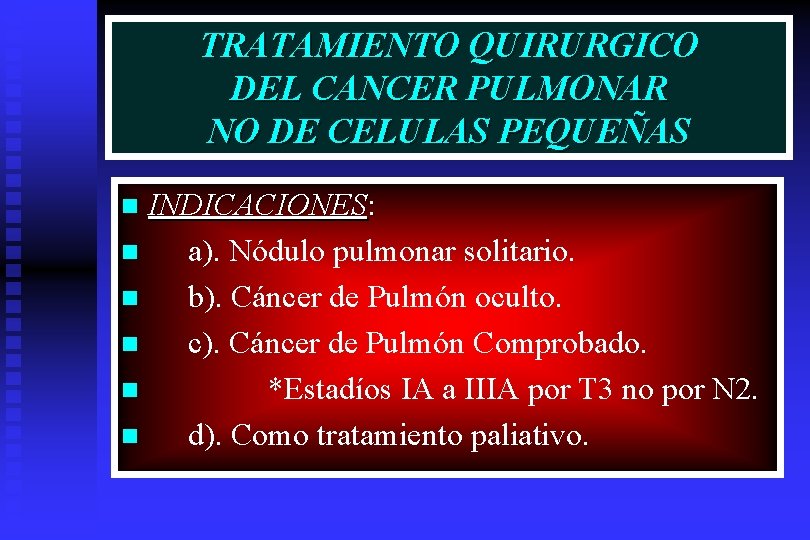 TRATAMIENTO QUIRURGICO DEL CANCER PULMONAR NO DE CELULAS PEQUEÑAS

INDICACIONES:

a). Nódulo pulmonar solitario.

b). Cáncer de Pulmón oculto.

c). Cáncer de Pulmón Comprobado.

*Estadíos IA a IIIA por T3 no por N2.

d). Como tratamiento paliativo.